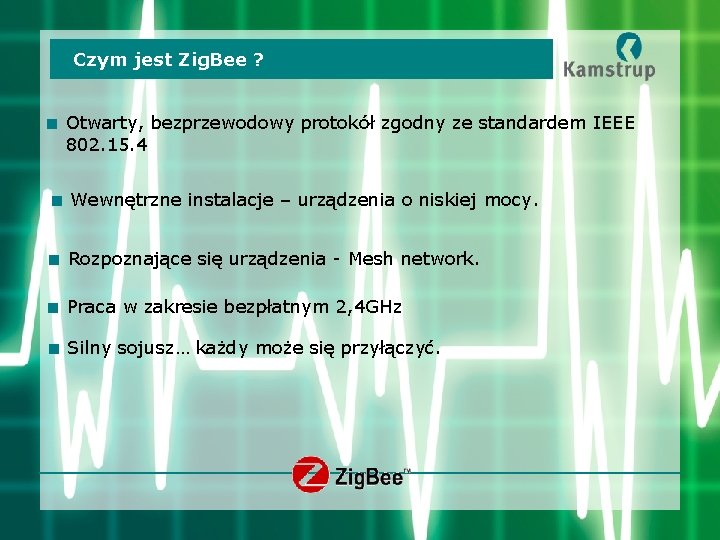 Czym jest ZigBee ?

Kamstrup

Otwarty, bezprzewodowy protokół zgodny ze standardem IEEE 802.15.4

Wewnętrzne instalacje – urządzenia o niskiej mocy.

Rozpoznające się urządzenia - Mesh network.

Praca w zakresie bezpłatnym 2,4GHz

Silny sojusz… każdy może się przyłączyć.

ZigBee™